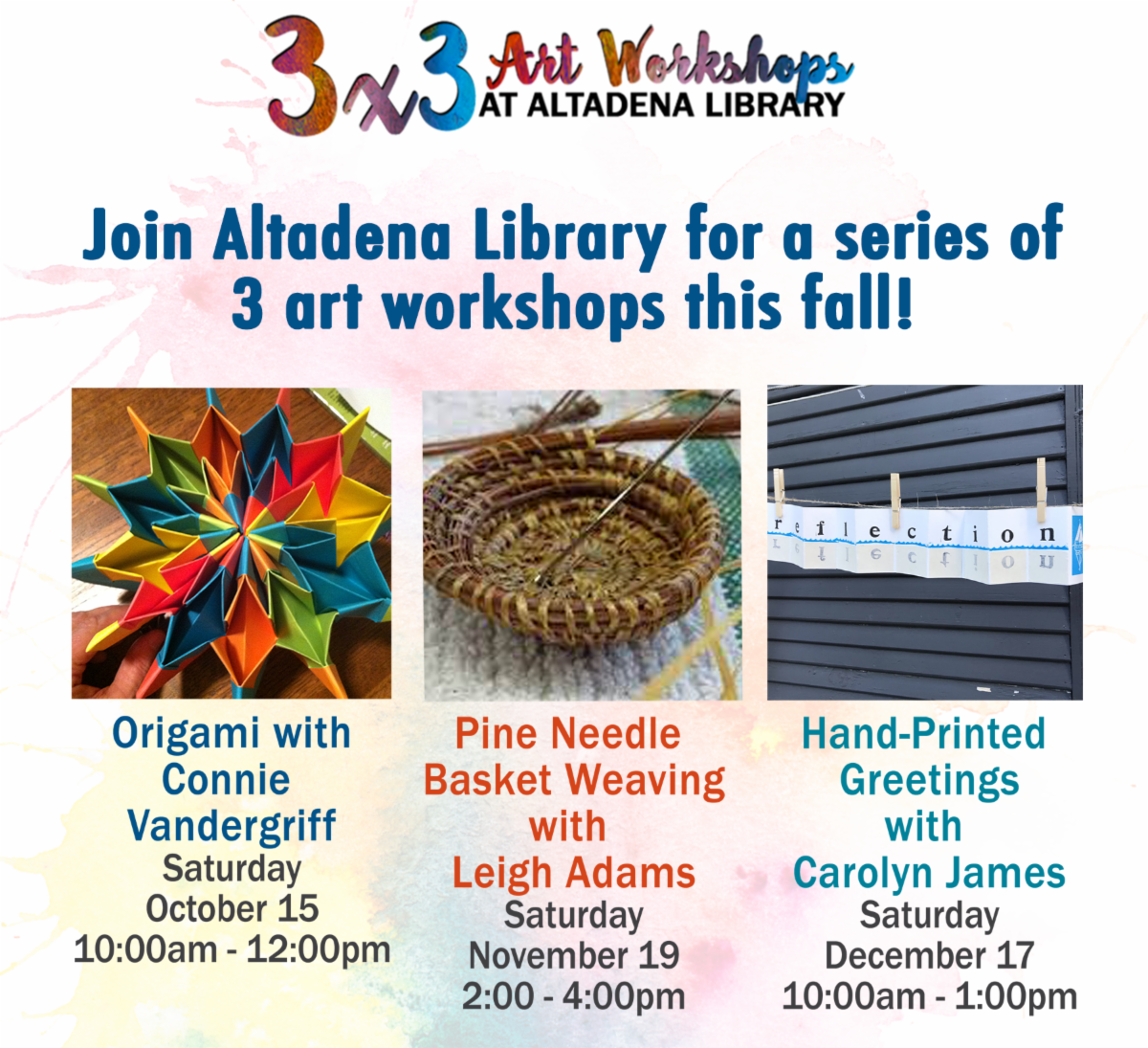 3x3 Art Workshops
AT ALTADENA LIBRARY

Join Altadena Library for a series of 3 art workshops this fall!

reflection

Origami with Connie Vandergriff
Saturday
October 15
10:00am - 12:00pm

Pine Needle Basket Weaving with Leigh Adams
Saturday
November 19
2:00 - 4:00pm

Hand-Printed Greetings with Carolyn James
Saturday
December 17
10:00am - 1:00pm